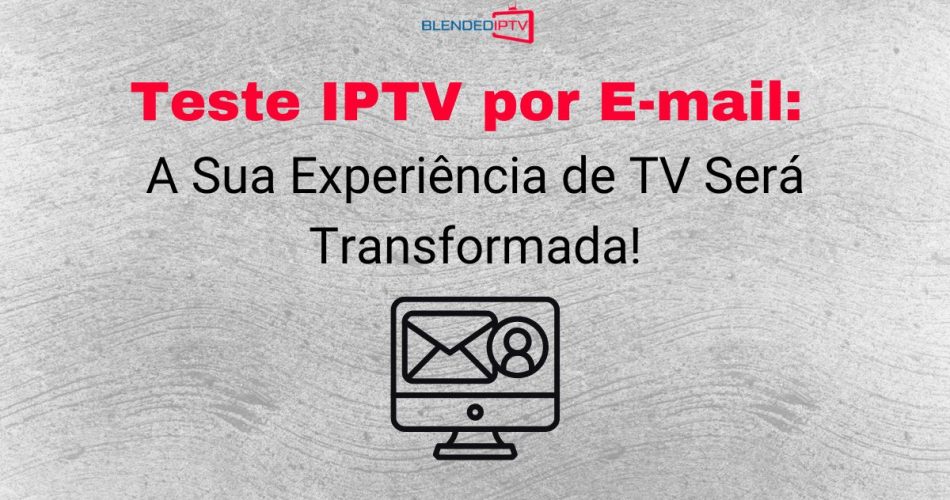 BLENDEDIPTV

Teste IPTV por E-mail:

A Sua Experiência de TV Será Transformada!